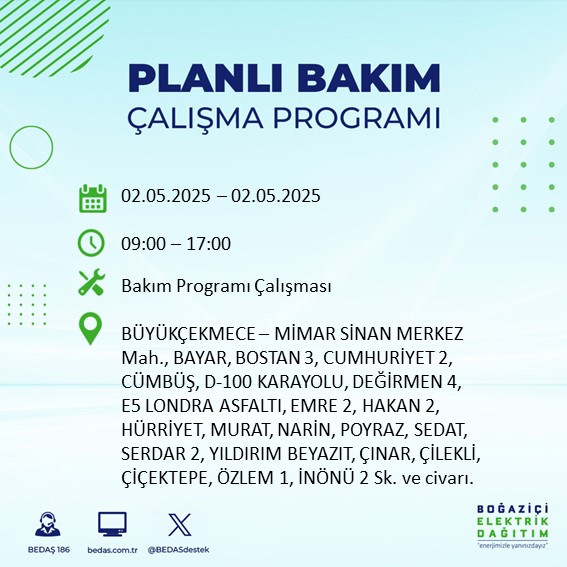 PLANLI BAKIM
ÇALIŞMA PROGRAMI

02.05.2025 – 02.05.2025

09:00 – 17:00

Bakım Programı Çalışması

BÜYÜKÇEKMECE – MİMAR SİNAN MERKEZ Mah., BAYAR, BOSTAN 3, CUMHURİYET 2, CÜMBÜŞ, D-100 KARAYOLU, DEĞİRMEN 4, E5 LONDRA ASFALTI, EMRE 2, HAKAN 2, HÜRRİYET, MURAT, NARİN, POYRAZ, SEDAT, SERDAR 2, YILDIRIM BEYAZIT, ÇINAR, ÇİLEKLİ, ÇİÇEKTEPE, ÖZLEM 1, İNÖNÜ 2 Sk. ve civarı.

BEDAŞ 186
bedas.com.tr
@BEDASdestek

BOĞAZİÇİ
ELEKTRİK
DAĞITIM
"enerjimizle yanınızdayız"